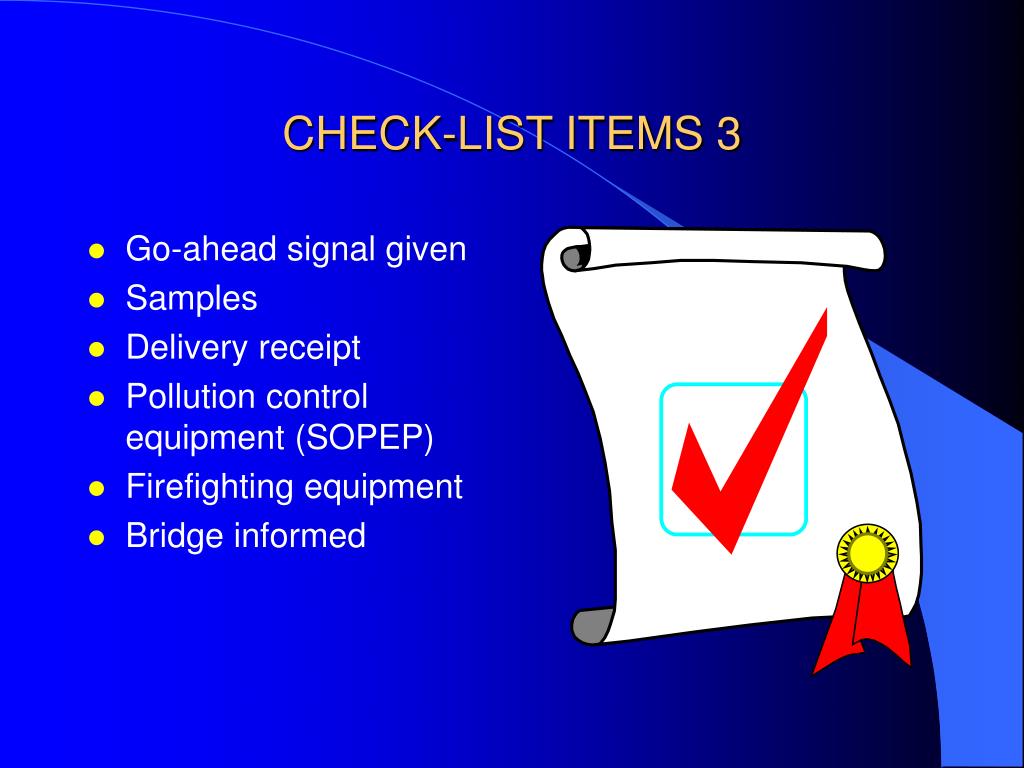 CHECK-LIST ITEMS 3

- Go-ahead signal given
- Samples
- Delivery receipt
- Pollution control equipment (SOPEP)
- Firefighting equipment
- Bridge informed